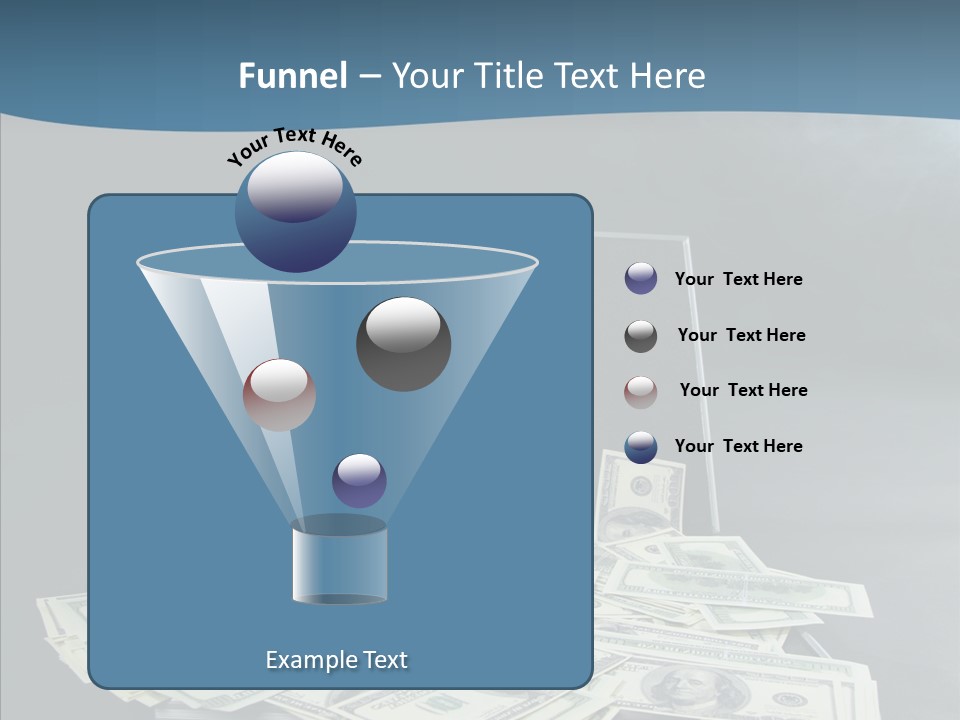 Funnel – Your Title Text Here

Your Text Here

Your Text Here

Your Text Here

Your Text Here

Your Text Here

Example Text